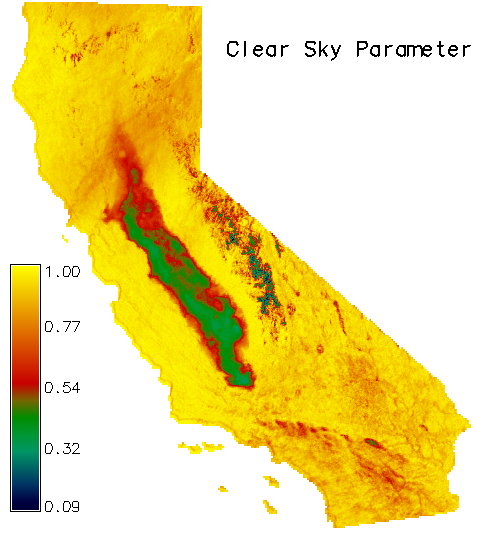 Clear Sky Parameter

1.00
0.77
0.54
0.32
0.09